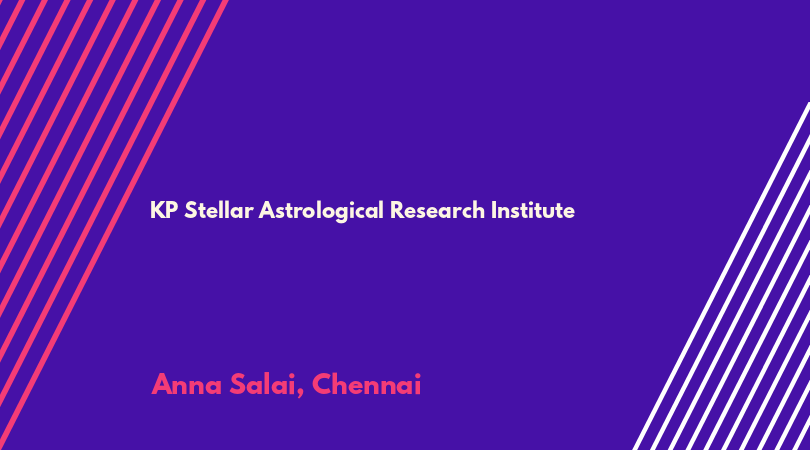 KP Stellar Astrological Research Institute

Anna Salai, Chennai